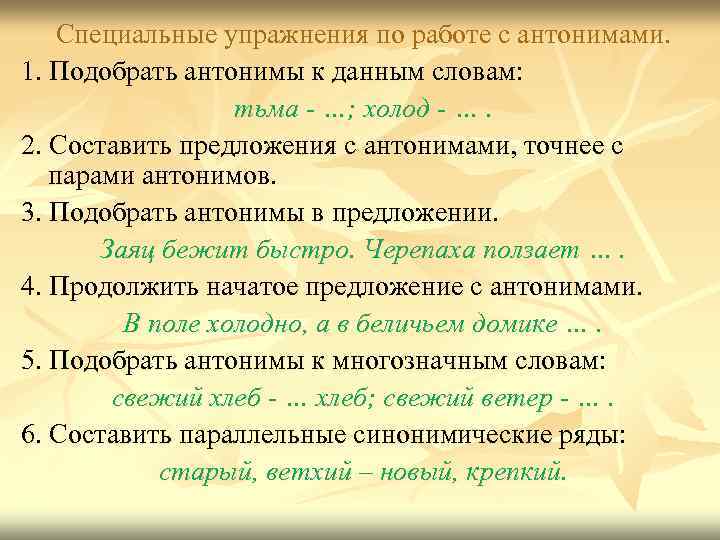 Специальные упражнения по работе с антонимами.

1. Подобрать антонимы к данным словам:

тьма - ...; холод - ... .

2. Составить предложения с антонимами, точнее с парами антонимов.

3. Подобрать антонимы в предложении.

Заяц бежит быстро. Черепаха ползает ... .

4. Продолжить начатое предложение с антонимами.

В поле холодно, а в беличьем домике ... .

5. Подобрать антонимы к многозначным словам:

свежий хлеб - ... хлеб; свежий ветер - ... .

6. Составить параллельные синонимические ряды:

старый, ветхий – новый, крепкий.